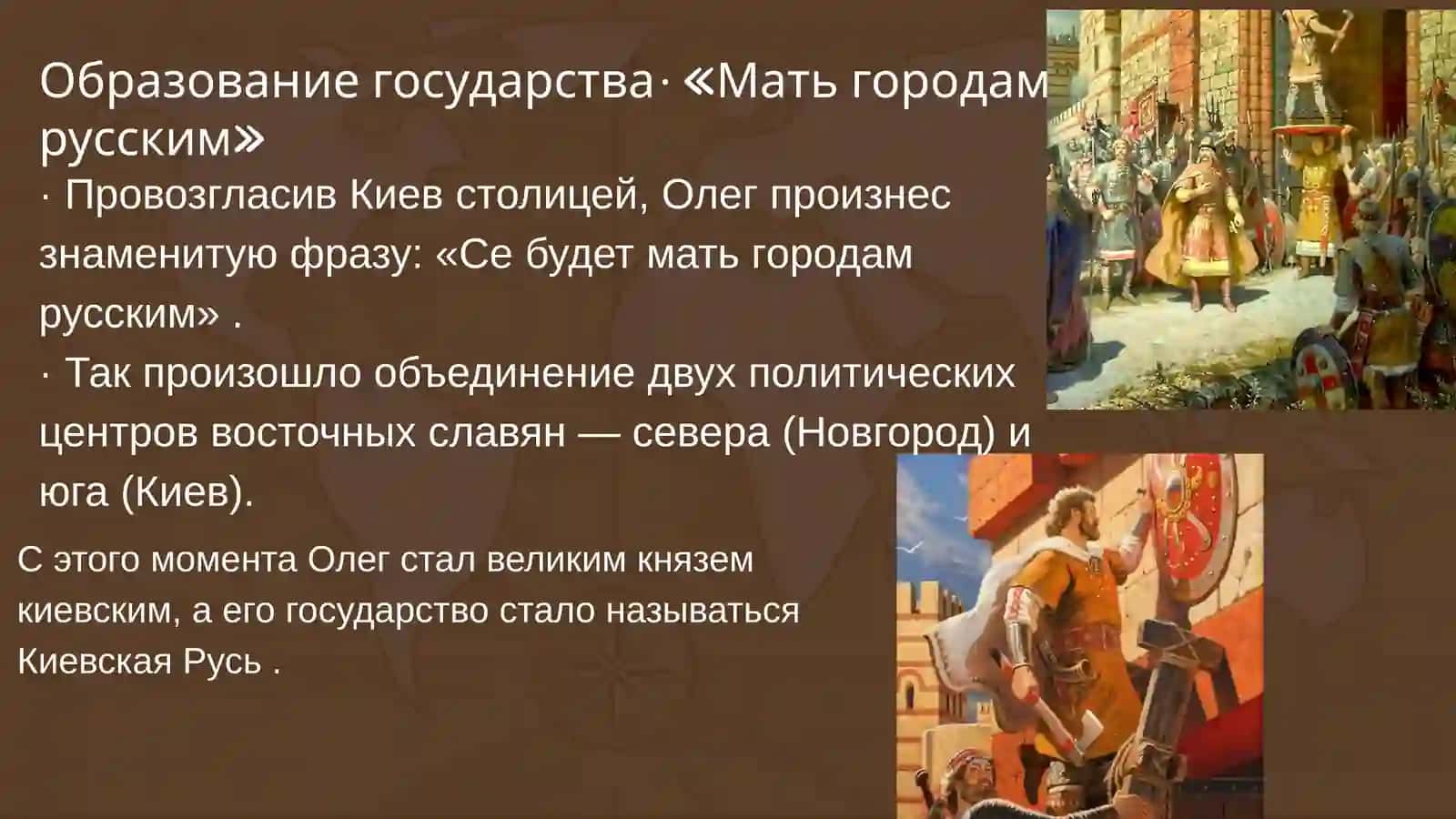 Образование государства· «Мать городам русским»

· Провозгласив Киев столицей, Олег произнес знаменитую фразу: «Се будет мать городам русским» .

· Так произошло объединение двух политических центров восточных славян — севера (Новгород) и юга (Киев).

С этого момента Олег стал великим князем киевским, а его государство стало называться Киевская Русь .